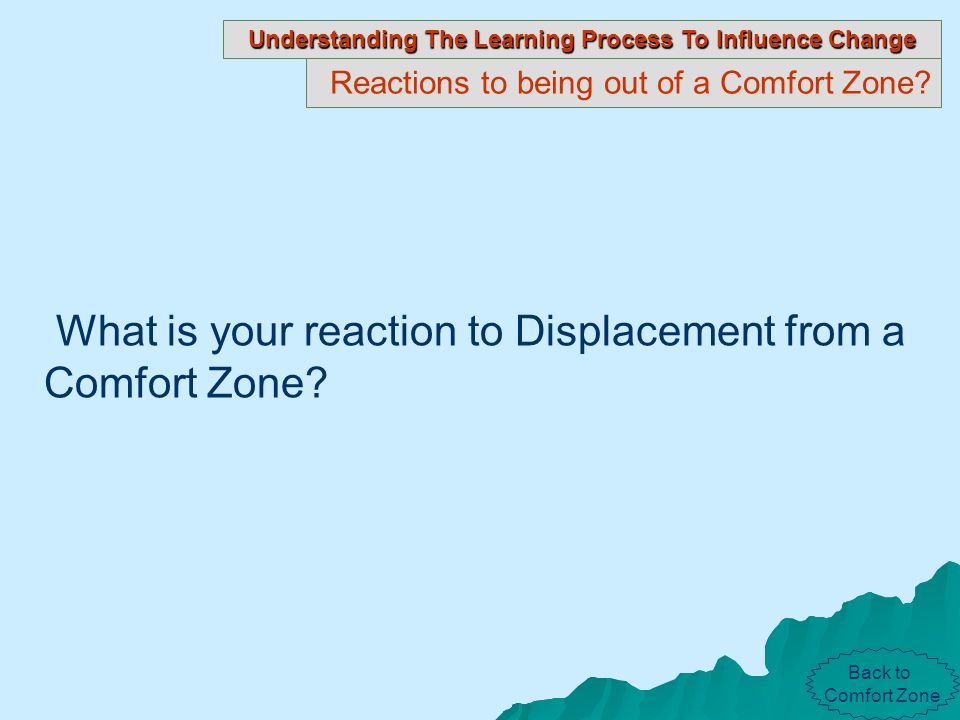 Understanding The Learning Process To Influence Change

Reactions to being out of a Comfort Zone?

What is your reaction to Displacement from a Comfort Zone?

Back to Comfort Zone